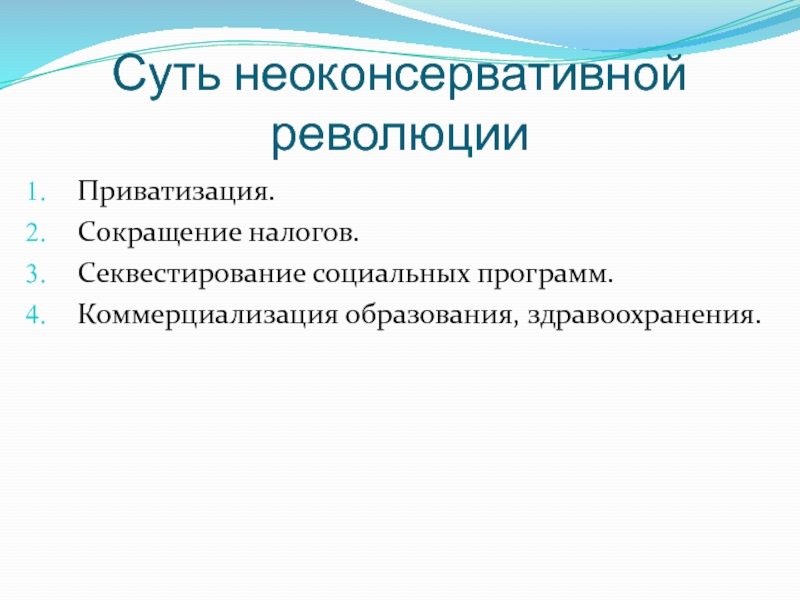 Суть неоконсервативной революции

1. Приватизация.
2. Сокращение налогов.
3. Секвестирование социальных программ.
4. Коммерциализация образования, здравоохранения.